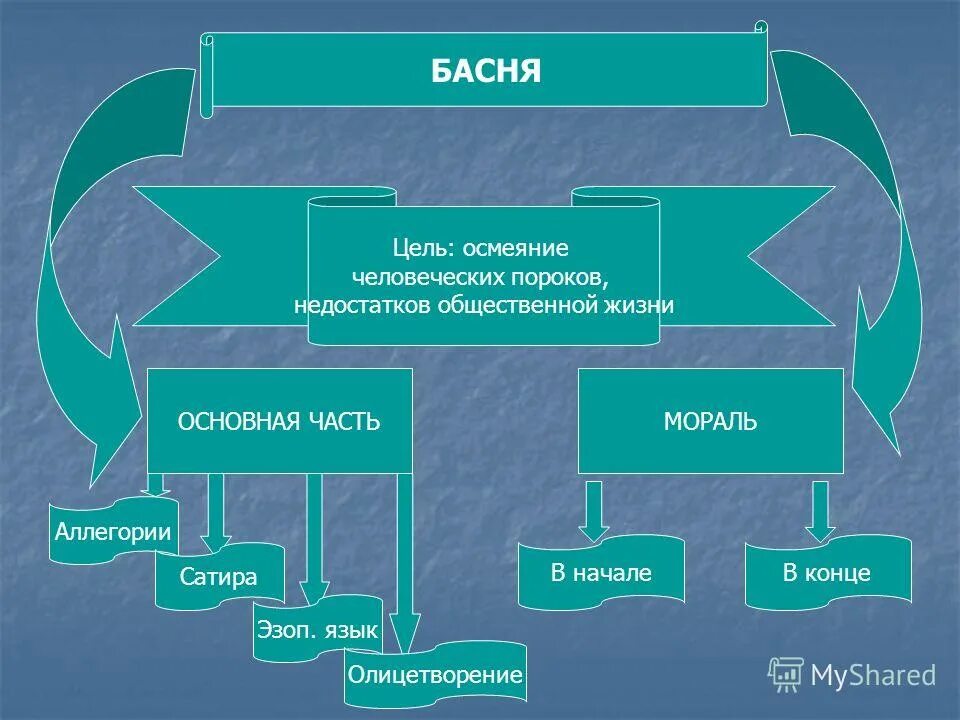 БАСНЯ

Цель: осмеяние человеческих пороков, недостатков общественной жизни

ОСНОВНАЯ ЧАСТЬ

МОРАЛЬ

Аллегории

Сатира

Эзоп. язык

Олицетворение

В начале

В конце

MyShared